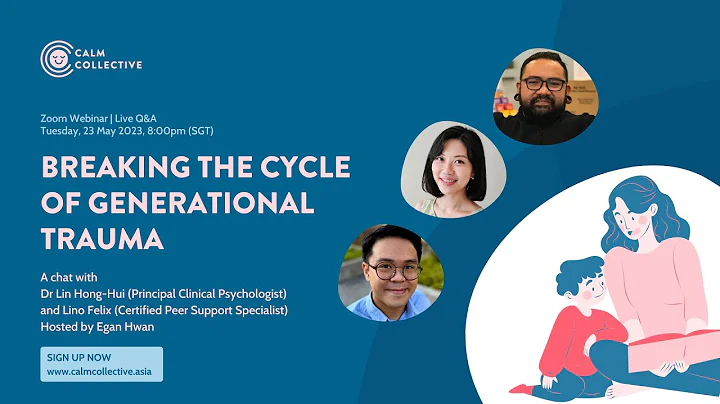 CALM COLLECTIVE

Zoom Webinar | Live Q&A
Tuesday, 23 May 2023, 8:00pm (SGT)

BREAKING THE CYCLE OF GENERATIONAL TRAUMA

A chat with
Dr Lin Hong-Hui (Principal Clinical Psychologist)
and Lino Felix (Certified Peer Support Specialist)
Hosted by Egan Hwan

SIGN UP NOW
www.calmcollective.asia